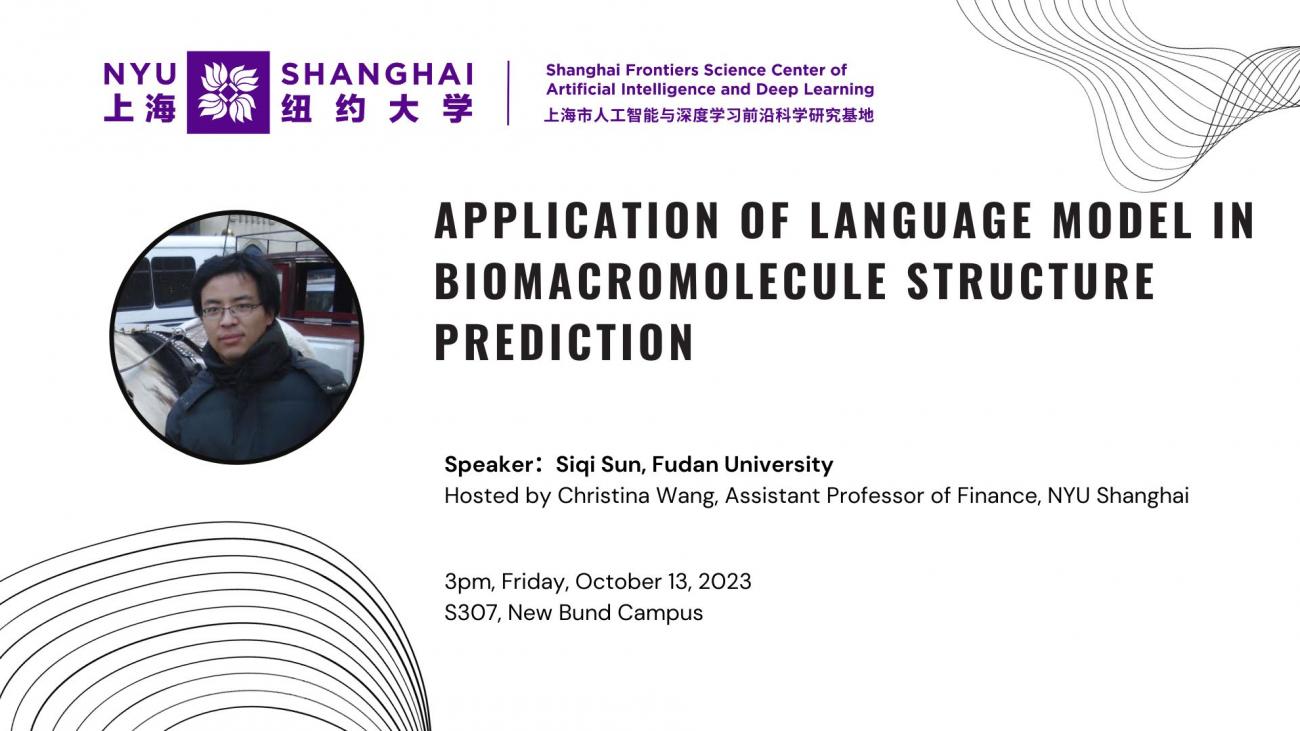 NYU SHANGHAI
上海 纽约大学

Shanghai Frontiers Science Center of Artificial Intelligence and Deep Learning
上海市人工智能与深度学习前沿科学研究基地

APPLICATION OF LANGUAGE MODEL IN BIOMACROMOLECULE STRUCTURE PREDICTION

Speaker：Siqi Sun, Fudan University
Hosted by Christina Wang, Assistant Professor of Finance, NYU Shanghai

3pm, Friday, October 13, 2023
S307, New Bund Campus